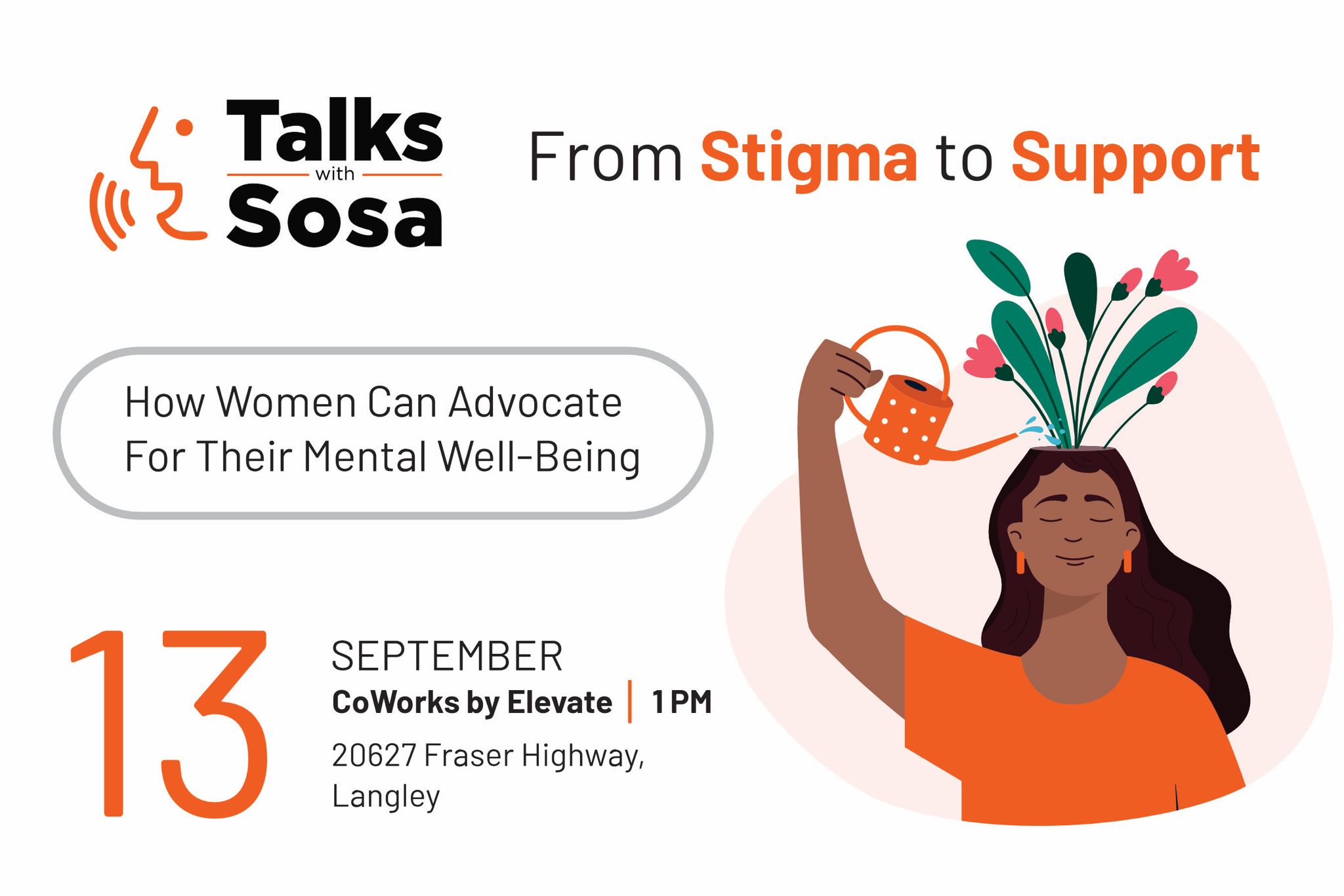 Talks with Sosa

From Stigma to Support

How Women Can Advocate For Their Mental Well-Being

13

SEPTEMBER
CoWorks by Elevate | 1 PM
20627 Fraser Highway, Langley